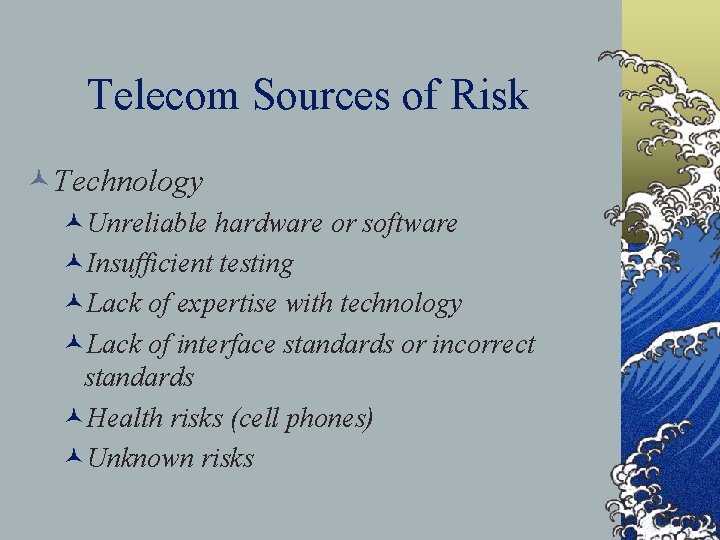 Telecom Sources of Risk

Technology

Unreliable hardware or software

Insufficient testing

Lack of expertise with technology

Lack of interface standards or incorrect standards

Health risks (cell phones)

Unknown risks